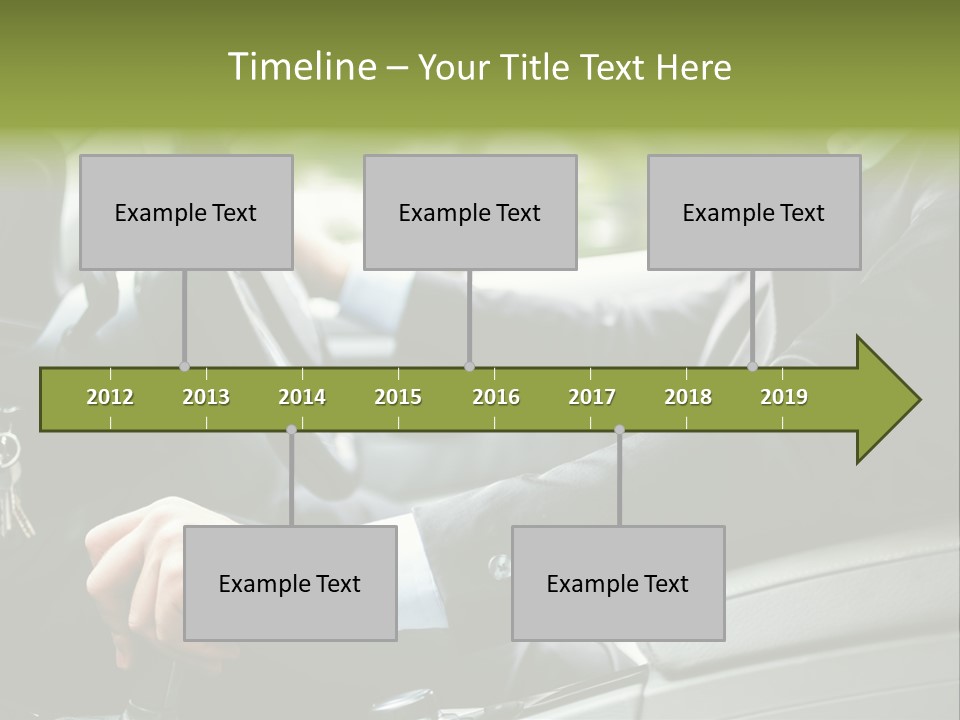 Timeline – Your Title Text Here

Example Text

Example Text

Example Text

2012 2013 2014 2015 2016 2017 2018 2019

Example Text

Example Text